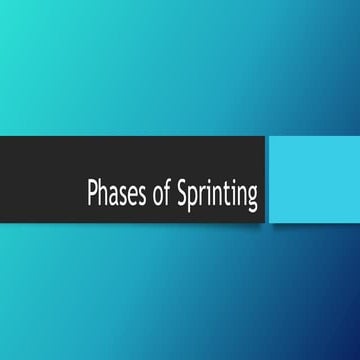 Phases of Sprinting